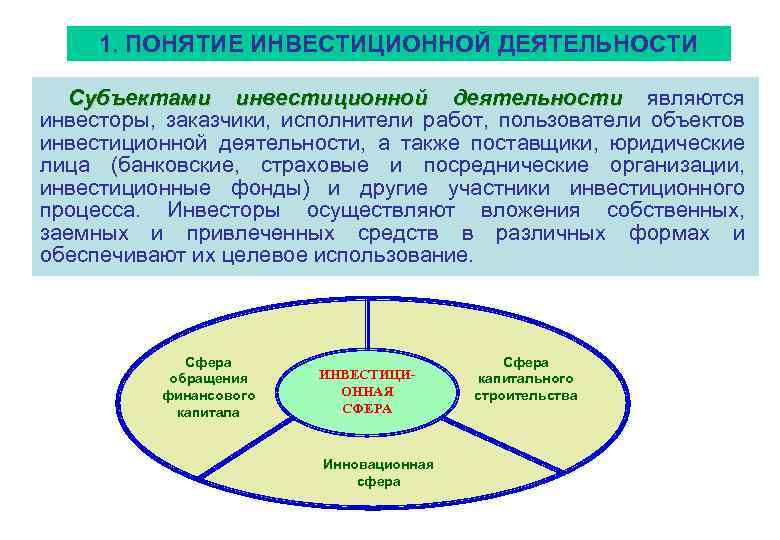 1. ПОНЯТИЕ ИНВЕСТИЦИОННОЙ ДЕЯТЕЛЬНОСТИ

Субъектами инвестиционной деятельности являются инвесторы, заказчики, исполнители работ, пользователи объектов инвестиционной деятельности, а также поставщики, юридические лица (банковские, страховые и посреднические организации, инвестиционные фонды) и другие участники инвестиционного процесса. Инвесторы осуществляют вложения собственных, заемных и привлеченных средств в различных формах и обеспечивают их целевое использование.

Сфера обращения финансового капитала

ИНВЕСТИЦИОННАЯ СФЕРА

Сфера капитального строительства

Инновационная сфера